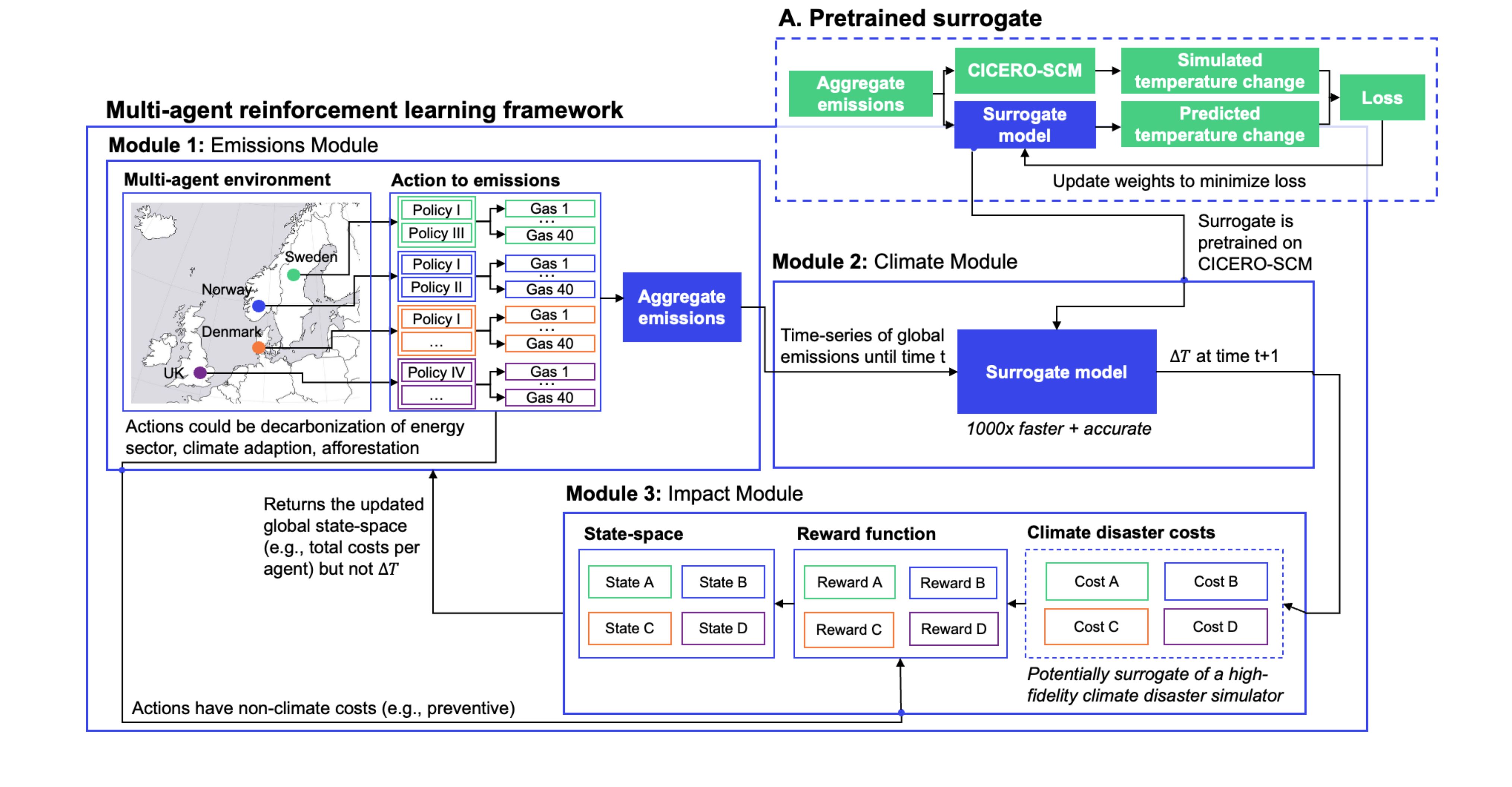 A. Pretrained surrogate

Aggregate emissions

CICERO-SCM

Surrogate model

Simulated temperature change

Predicted temperature change

Loss

Update weights to minimize loss

Multi-agent reinforcement learning framework

Module 1: Emissions Module

Multi-agent environment

Sweden

Norway

Denmark

UK

Action to emissions

Policy I

Policy III

Gas 1

...

Gas 40

Policy I

Policy II

Gas 1

...

Gas 40

Policy I

...

Gas 1

...

Gas 40

Policy IV

...

Gas 1

...

Gas 40

Aggregate emissions

Actions could be decarbonization of energy sector, climate adaption, afforestation

Surrogate is pretrained on CICERO-SCM

Module 2: Climate Module

Time-series of global emissions until time t

Surrogate model

$\Delta T$ at time t+1

1000x faster + accurate

Returns the updated global state-space (e.g., total costs per agent) but not $\Delta T$

Module 3: Impact Module

State-space

State A

State B

State C

State D

Reward function

Reward A

Reward B

Reward C

Reward D

Climate disaster costs

Cost A

Cost B

Cost C

Cost D

Potentially surrogate of a high-fidelity climate disaster simulator

Actions have non-climate costs (e.g., preventive)